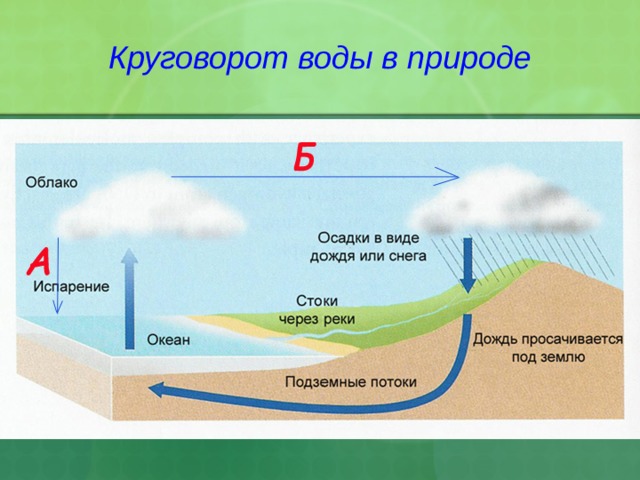 Круговорот воды в природе

Б

Облако

А

Испарение

Осадки в виде дождя или снега

Стоки через реки

Океан

Дождь просачивается под землю

Подземные потоки